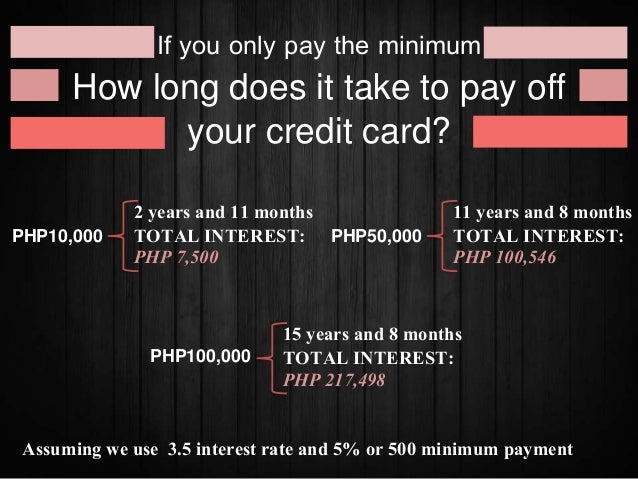 If you only pay the minimum

How long does it take to pay off your credit card?

PHP10,000
2 years and 11 months
TOTAL INTEREST:
PHP 7,500

PHP50,000
11 years and 8 months
TOTAL INTEREST:
PHP 100,546

PHP100,000
15 years and 8 months
TOTAL INTEREST:
PHP 217,498

Assuming we use 3.5 interest rate and 5% or 500 minimum payment